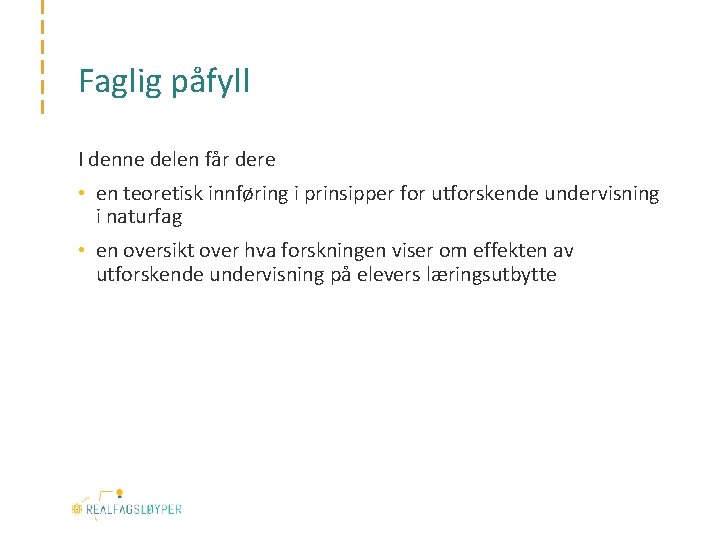 Faglig påfyll

I denne delen får dere

• en teoretisk innføring i prinsipper for utforskende undervisning i naturfag

• en oversikt over hva forskningen viser om effekten av utforskende undervisning på elevers læringsutbytte

REALFAGSLØYPER